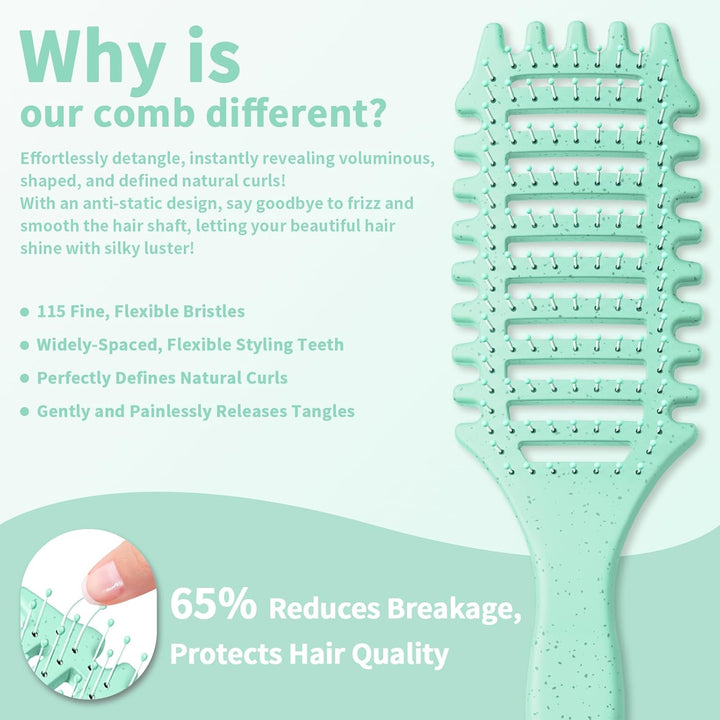 Why is
our comb different?

Effortlessly detangle, instantly revealing voluminous, shaped, and defined natural curls!
With an anti-static design, say goodbye to frizz and smooth the hair shaft, letting your beautiful hair shine with silky luster!

● 115 Fine, Flexible Bristles
● Widely-Spaced, Flexible Styling Teeth
● Perfectly Defines Natural Curls
● Gently and Painlessly Releases Tangles

65% Reduces Breakage,
Protects Hair Quality